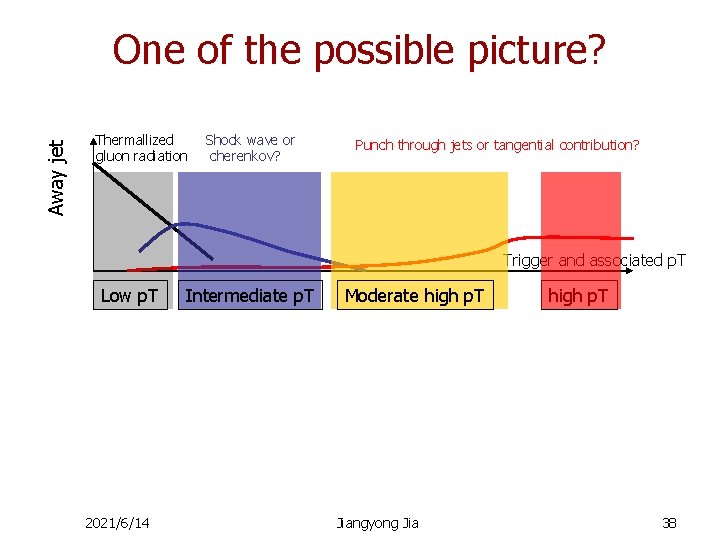 One of the possible picture?

Away jet

Thermallized gluon radiation

Shock wave or cherenkov?

Punch through jets or tangential contribution?

Trigger and associated pT

Low pT

Intermediate pT

Moderate high pT

high pT

2021/6/14

Jiangyong Jia

38